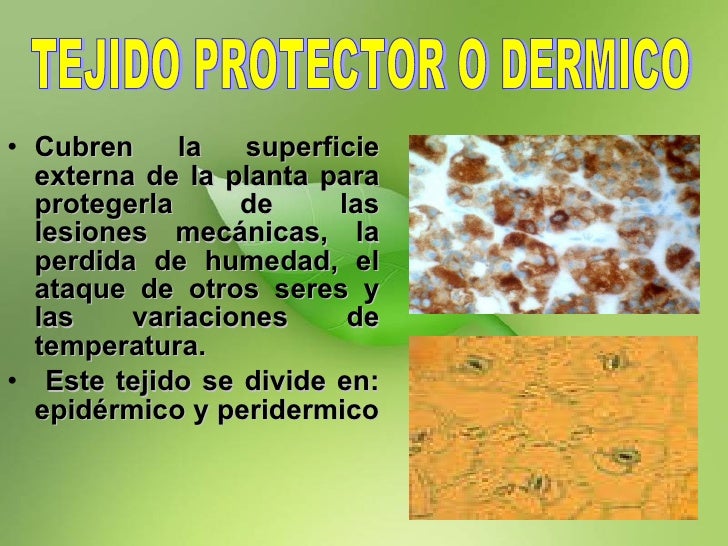 TEJIDO PROTECTOR O DERMICO

• Cubren la superficie externa de la planta para protegerla de las lesiones mecánicas, la perdida de humedad, el ataque de otros seres y las variaciones de temperatura.

• Este tejido se divide en: epidérmico y peridermico